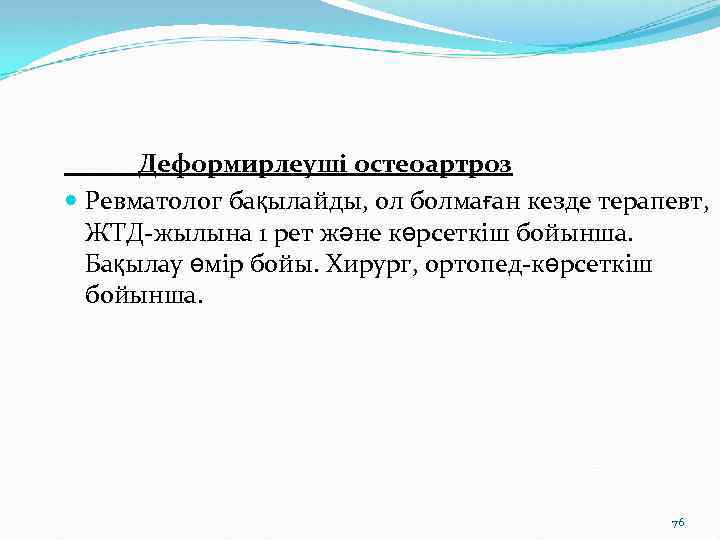 Деформирлеуші остеоартроз

Ревматолог бақылайды, ол болмаған кезде терапевт, ЖТД-жылына 1 рет және көрсеткіш бойынша. Бақылау өмір бойы. Хирург, ортопед-көрсеткіш бойынша.

76